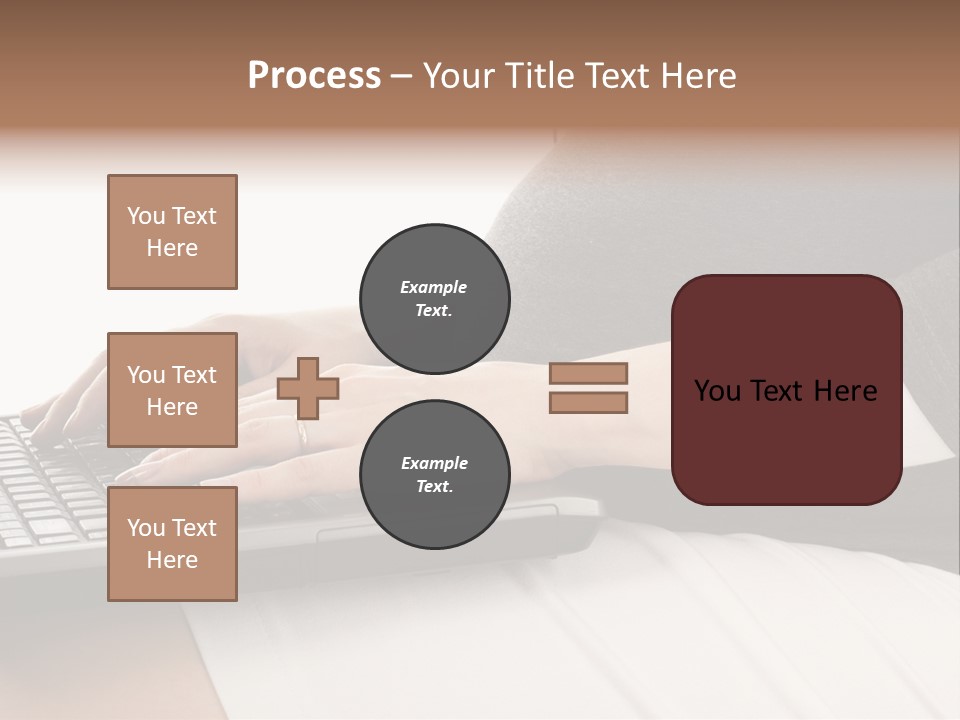 Process – Your Title Text Here

You Text Here

You Text Here

You Text Here

Example Text.

Example Text.

You Text Here